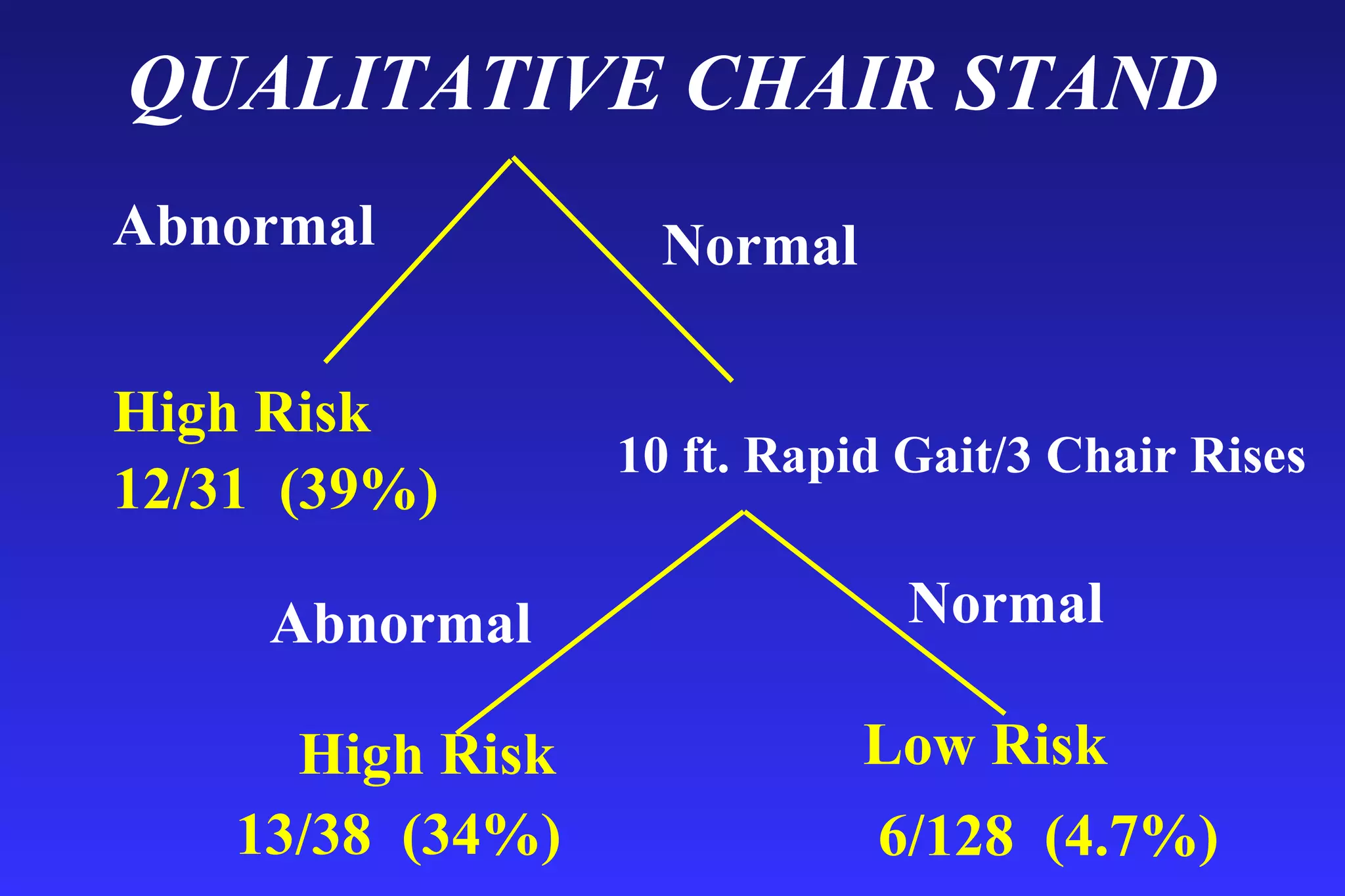 QUALITATIVE CHAIR STAND

Abnormal

Normal

High Risk
12/31 (39%)

10 ft. Rapid Gait/3 Chair Rises

Abnormal

Normal

High Risk
13/38 (34%)

Low Risk
6/128 (4.7%)